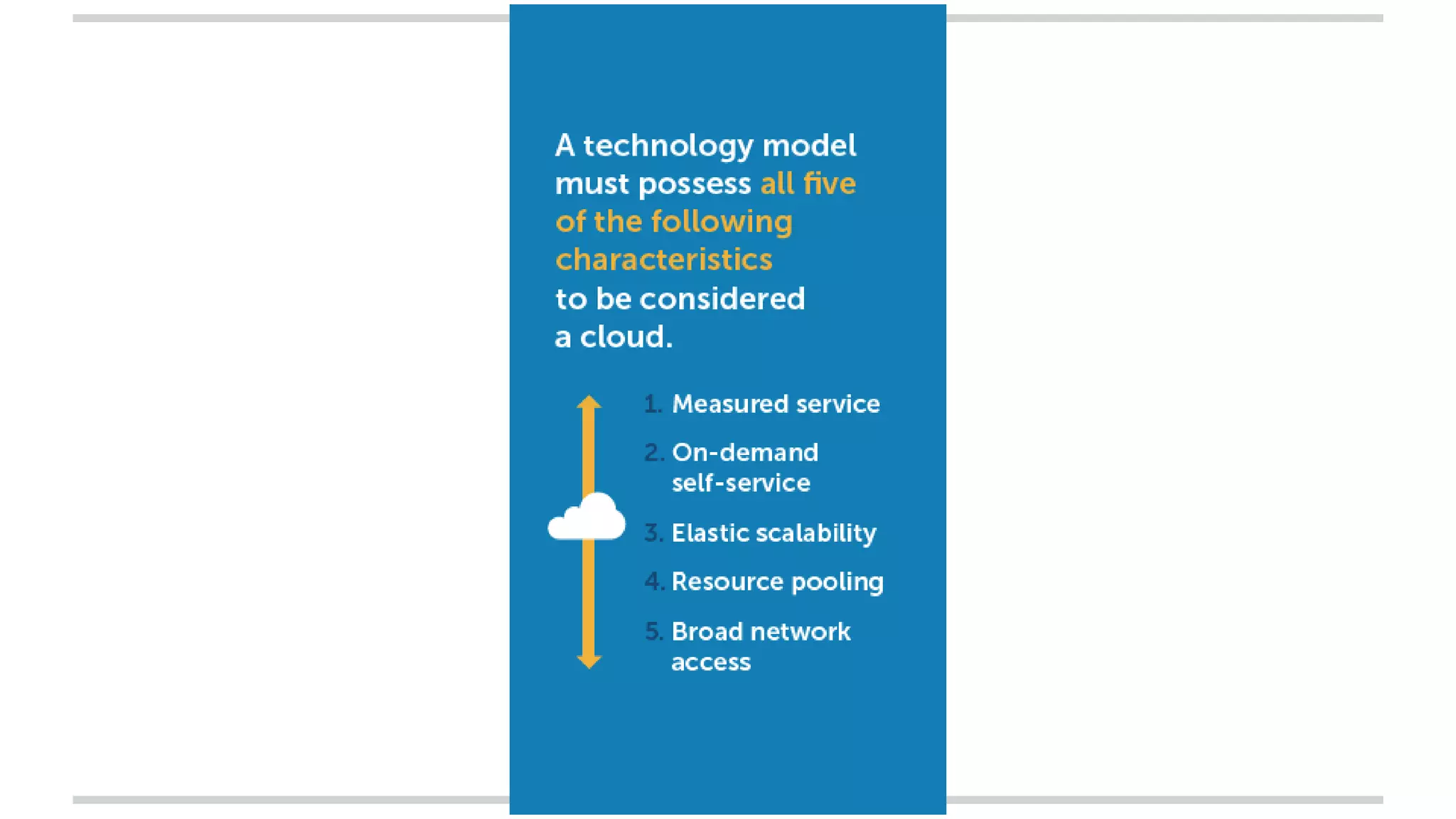 A technology model must possess all five of the following characteristics to be considered a cloud.

1. Measured service
2. On-demand self-service
3. Elastic scalability
4. Resource pooling
5. Broad network access